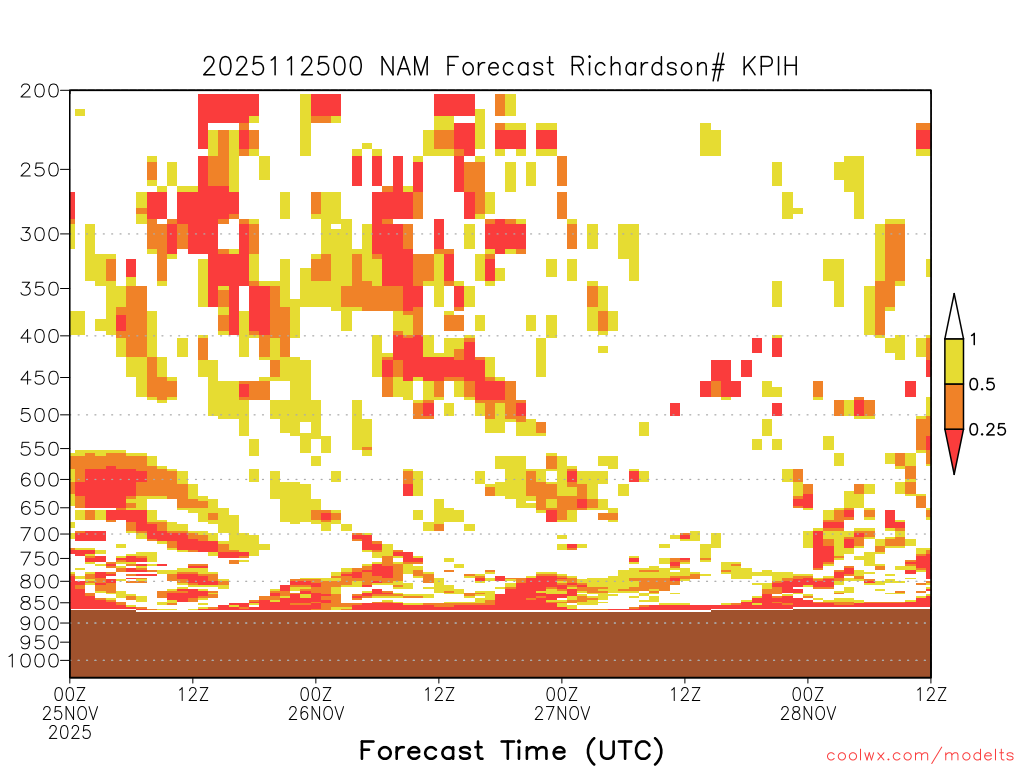 2025112500 NAM Forecast Richardson# KPIH

200
250
300
350
400
450
500
550
600
650
700
750
800
850
900
950
1000

1
0.5
0.25

00Z
25NOV
2025
12Z
00Z
26NOV
12Z
00Z
27NOV
12Z
00Z
28NOV
12Z

Forecast Time (UTC)

coolwx.com/modelts